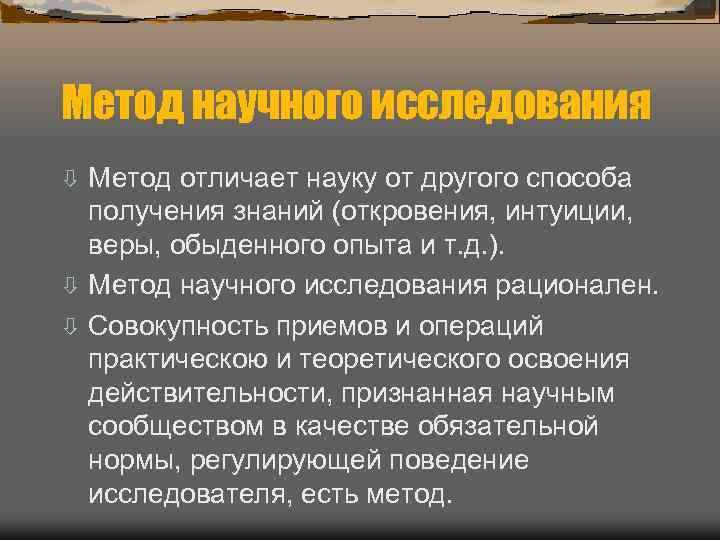 Метод научного исследования

⇩ Метод отличает науку от другого способа получения знаний (откровения, интуиции, веры, обыденного опыта и т.д.).

⇩ Метод научного исследования рационален.

⇩ Совокупность приемов и операций практическою и теоретического освоения действительности, признанная научным сообществом в качестве обязательной нормы, регулирующей поведение исследователя, есть метод.